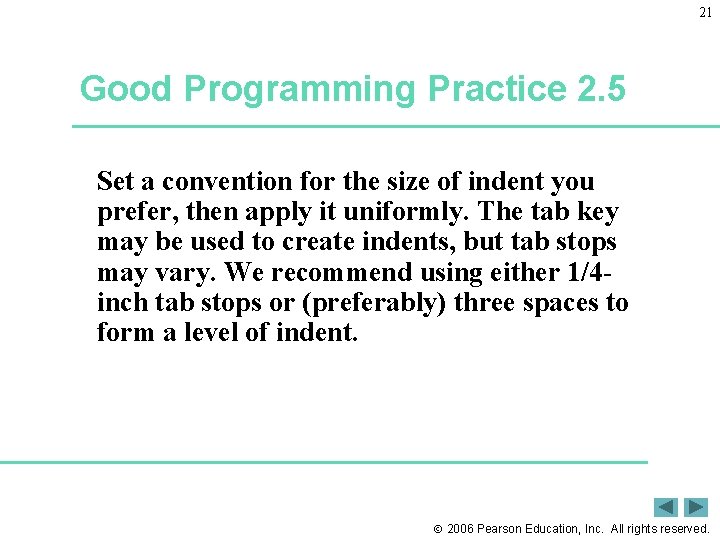 21

Good Programming Practice 2.5

Set a convention for the size of indent you prefer, then apply it uniformly. The tab key may be used to create indents, but tab stops may vary. We recommend using either 1/4-inch tab stops or (preferably) three spaces to form a level of indent.

© 2006 Pearson Education, Inc. All rights reserved.